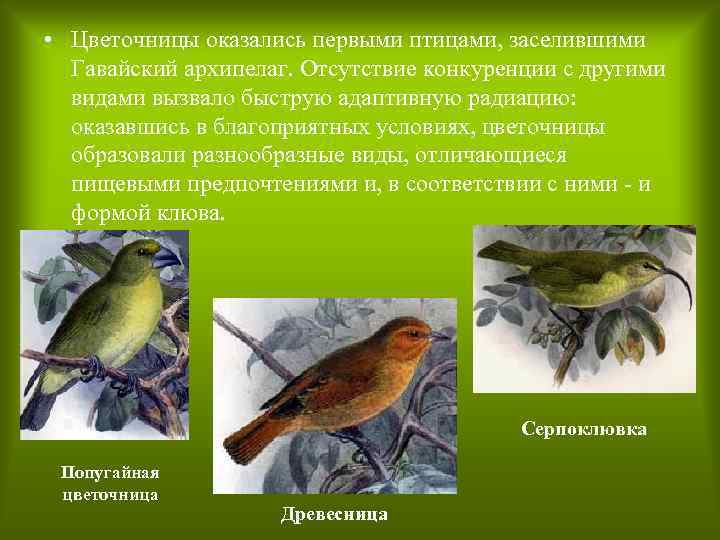 • Цветочницы оказались первыми птицами, заселившими Гавайский архипелаг. Отсутствие конкуренции с другими видами вызвало быструю адаптивную радиацию: оказавшись в благоприятных условиях, цветочницы образовали разнообразные виды, отличающиеся пищевыми предпочтениями и, в соответствии с ними - и формой клюва.

Попугайная цветочница

Древесница

Серпоклювка